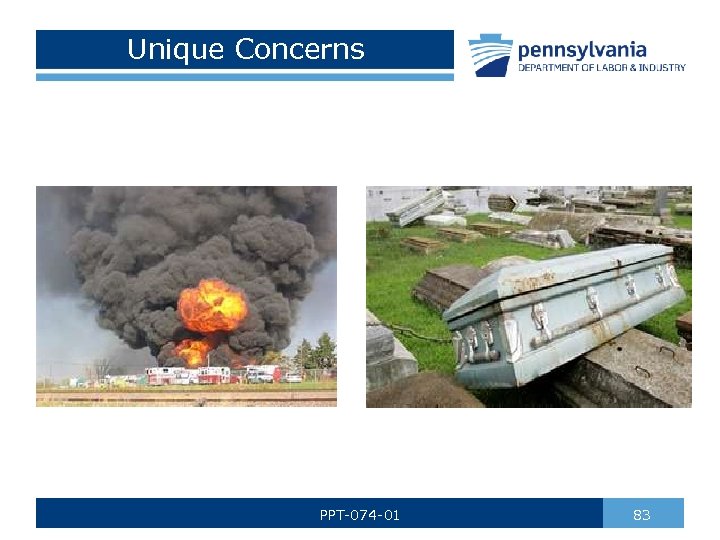 Unique Concerns

pennsylvania
DEPARTMENT OF LABOR & INDUSTRY

PPT-074-01

83